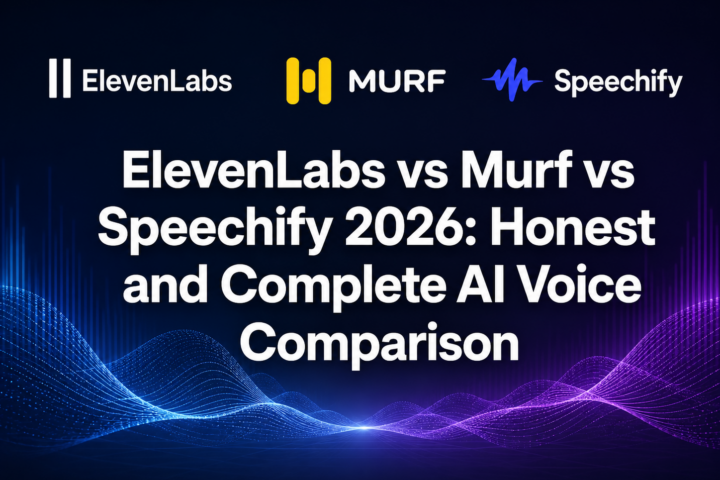 ElevenLabs MURF Speechify

ElevenLabs vs Murf vs Speechify 2026: Honest and Complete AI Voice Comparison